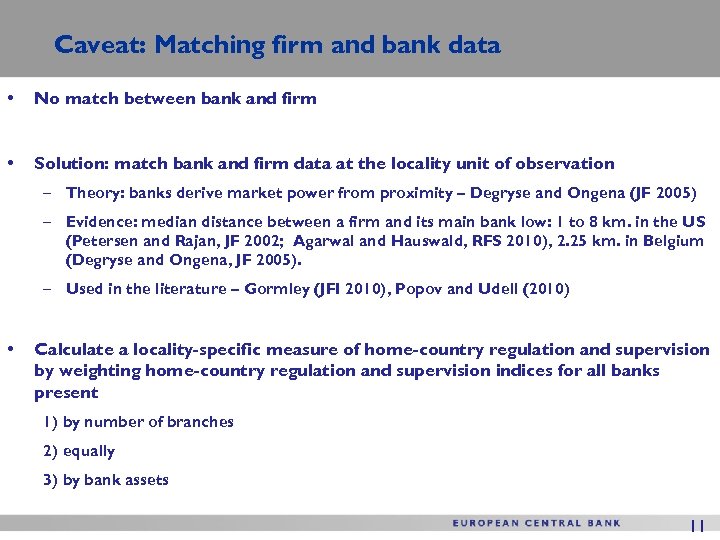 Caveat: Matching firm and bank data

• No match between bank and firm

• Solution: match bank and firm data at the locality unit of observation

– Theory: banks derive market power from proximity – Degryse and Ongena (JF 2005)

– Evidence: median distance between a firm and its main bank low: 1 to 8 km. in the US (Petersen and Rajan, JF 2002; Agarwal and Hauswald, RFS 2010), 2.25 km. in Belgium (Degryse and Ongena, JF 2005).

– Used in the literature – Gormley (JFI 2010), Popov and Udell (2010)

• Calculate a locality-specific measure of home-country regulation and supervision by weighting home-country regulation and supervision indices for all banks present

1) by number of branches

2) equally

3) by bank assets

EUROPEAN CENTRAL BANK

11